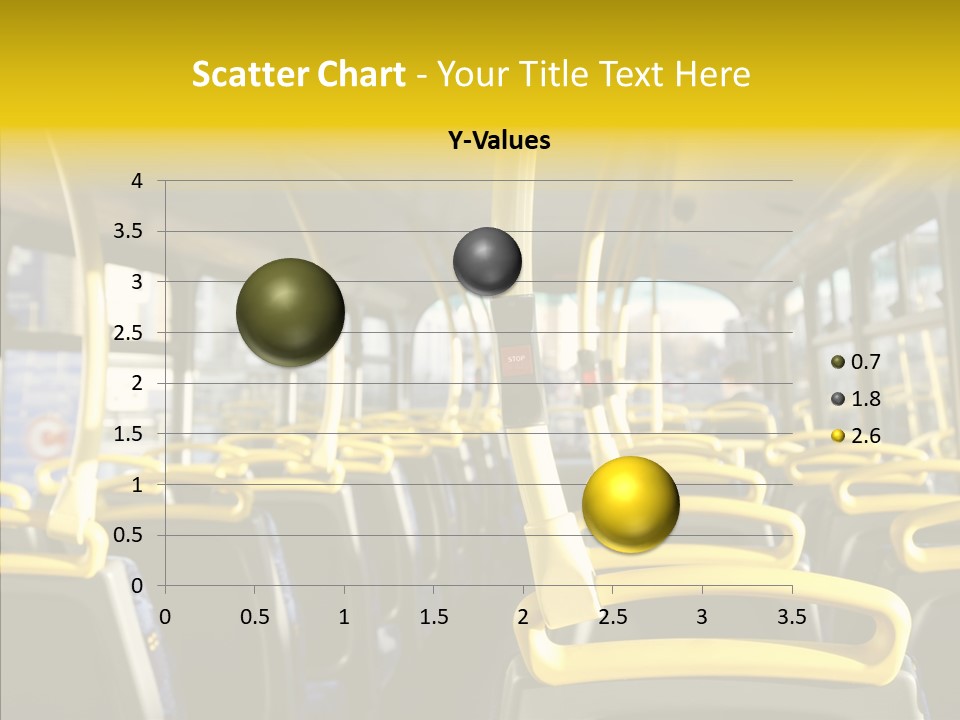 Scatter Chart - Your Title Text Here

Y-Values

4
3.5
3
2.5
2
1.5
1
0.5
0

0 0.5 1 1.5 2 2.5 3 3.5

0.7
1.8
2.6

STOP